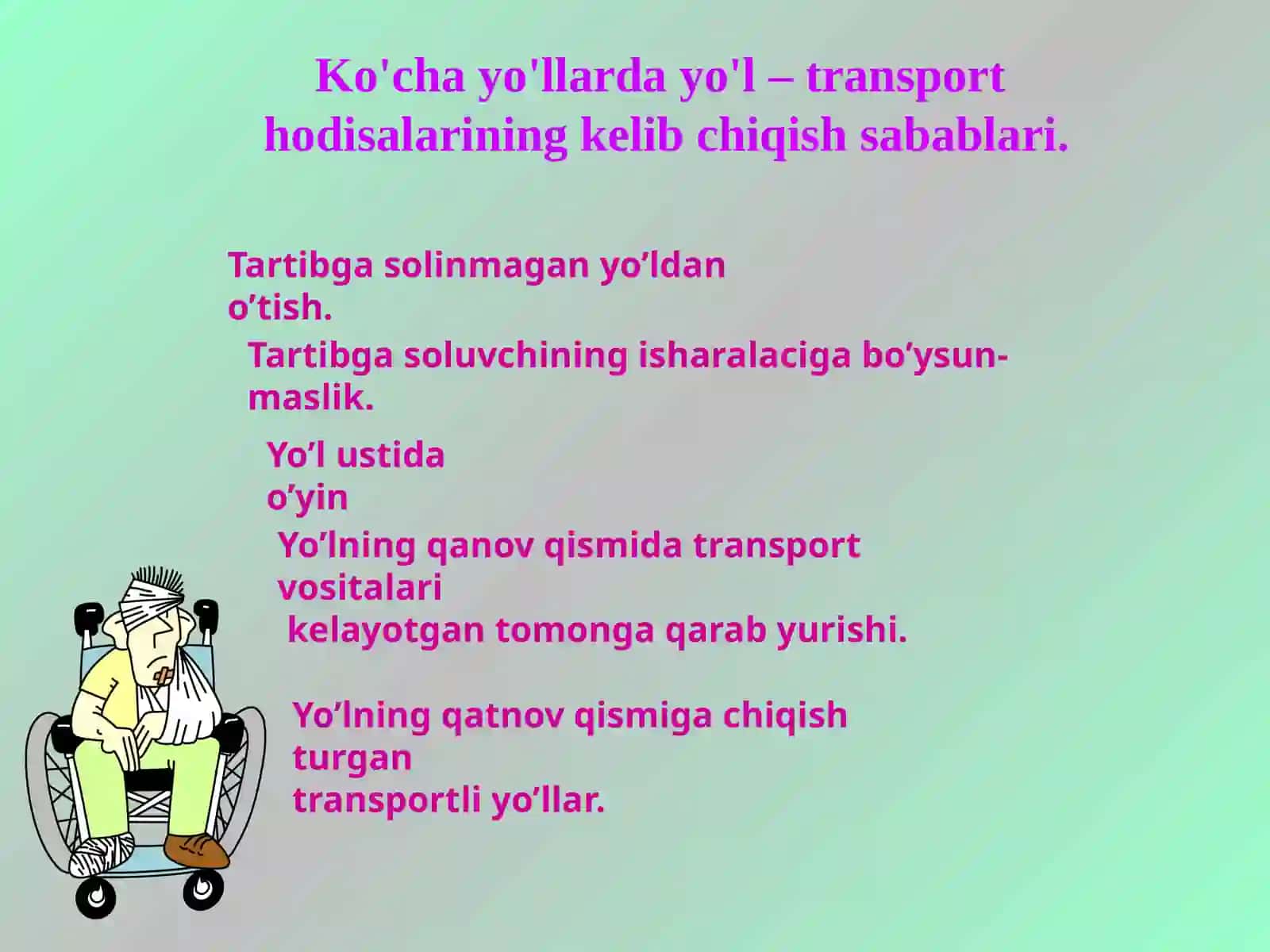 Ko'cha yo'llarda yo'l – transport hodisalarining kelib chiqish sabablari.

Tartibga solinmagan yo’ldan o’tish.

Tartibga soluvchining isharalaciga bo’ysunmaslik.

Yo’l ustida o’yin

Yo’lning qanov qismida transport vositalari kelayotgan tomonga qarab yurishi.

Yo’lning qatnov qismiga chiqish turgan transportli yo’llar.